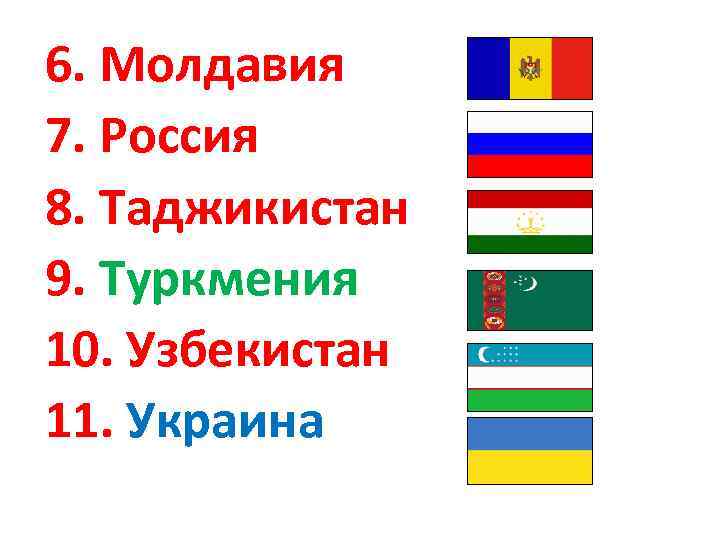 6. Молдавия
7. Россия
8. Таджикистан
9. Туркмения
10. Узбекистан
11. Украина